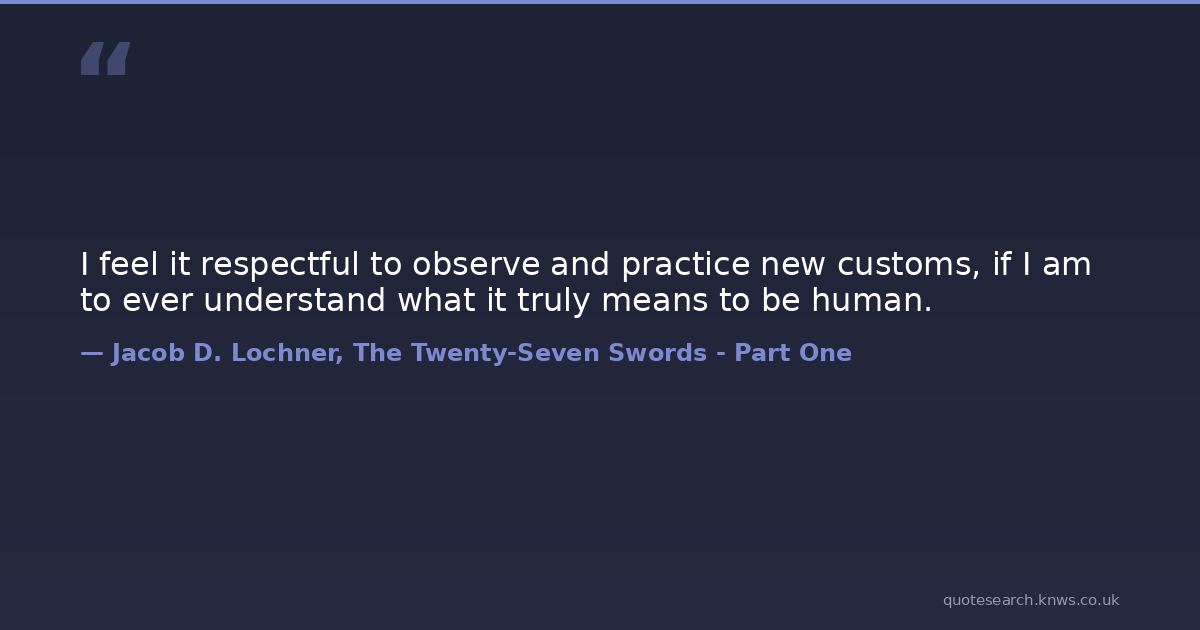 “

I feel it respectful to observe and practice new customs, if I am to ever understand what it truly means to be human.

— Jacob D. Lochner, The Twenty-Seven Swords - Part One

quotesearch.knws.co.uk